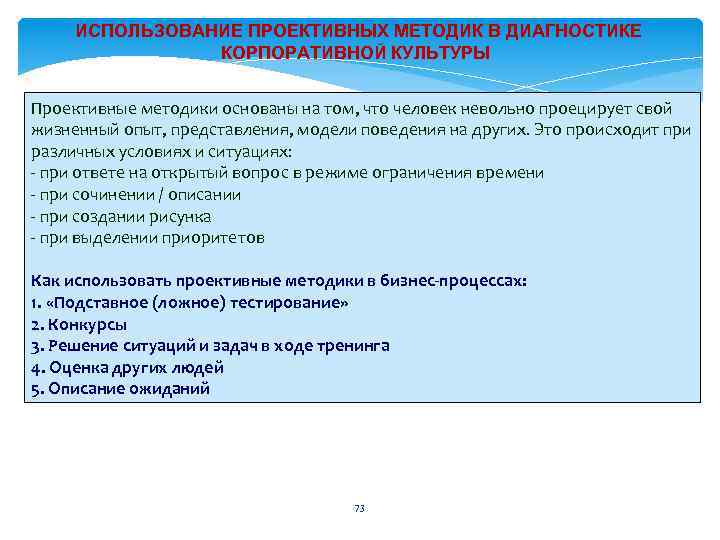 ИСПОЛЬЗОВАНИЕ ПРОЕКТИВНЫХ МЕТОДИК В ДИАГНОСТИКЕ КОРПОРАТИВНОЙ КУЛЬТУРЫ

Проективные методики основаны на том, что человек невольно проецирует свой жизненный опыт, представления, модели поведения на других. Это происходит при различных условиях и ситуациях:
- при ответе на открытый вопрос в режиме ограничения времени
- при сочинении / описании
- при создании рисунка
- при выделении приоритетов

Как использовать проективные методики в бизнес-процессах:
1. «Подставное (ложное) тестирование»
2. Конкурсы
3. Решение ситуаций и задач в ходе тренинга
4. Оценка других людей
5. Описание ожиданий

73